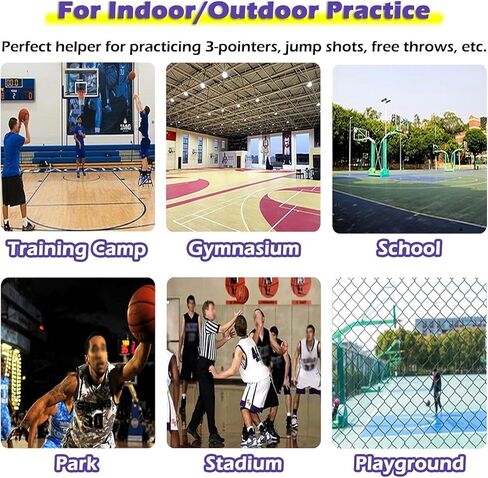 For Indoor/Outdoor Practice

Perfect helper for practicing 3-pointers, jump shots, free throws, etc.

Training Camp

Gymnasium

School

Park

Stadium

Playground